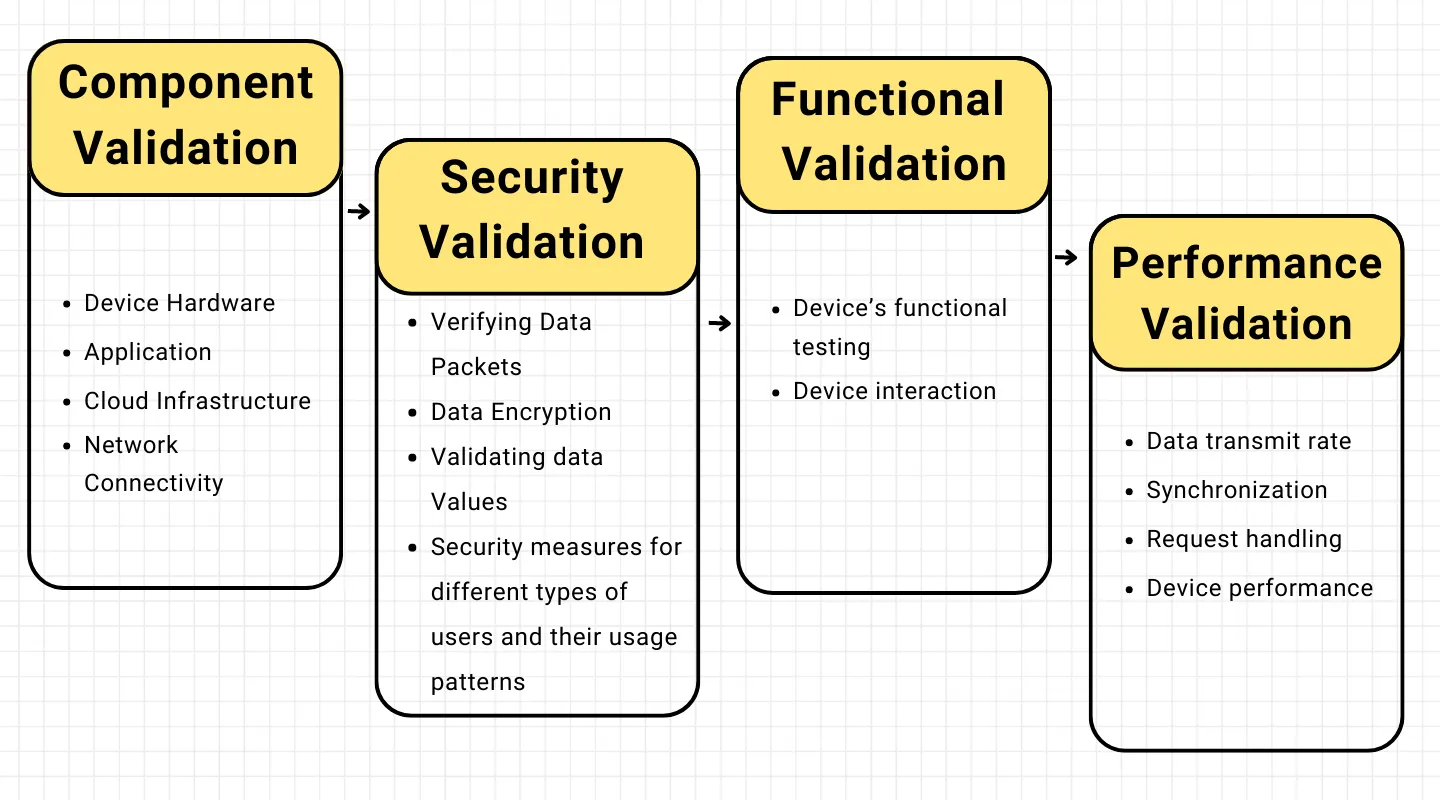 Component Validation

- Device Hardware
- Application
- Cloud Infrastructure
- Network Connectivity

Security Validation

- Verifying Data Packets
- Data Encryption
- Validating data Values
- Security measures for different types of users and their usage patterns

Functional Validation

- Device's functional testing
- Device interaction

Performance Validation

- Data transmit rate
- Synchronization
- Request handling
- Device performance